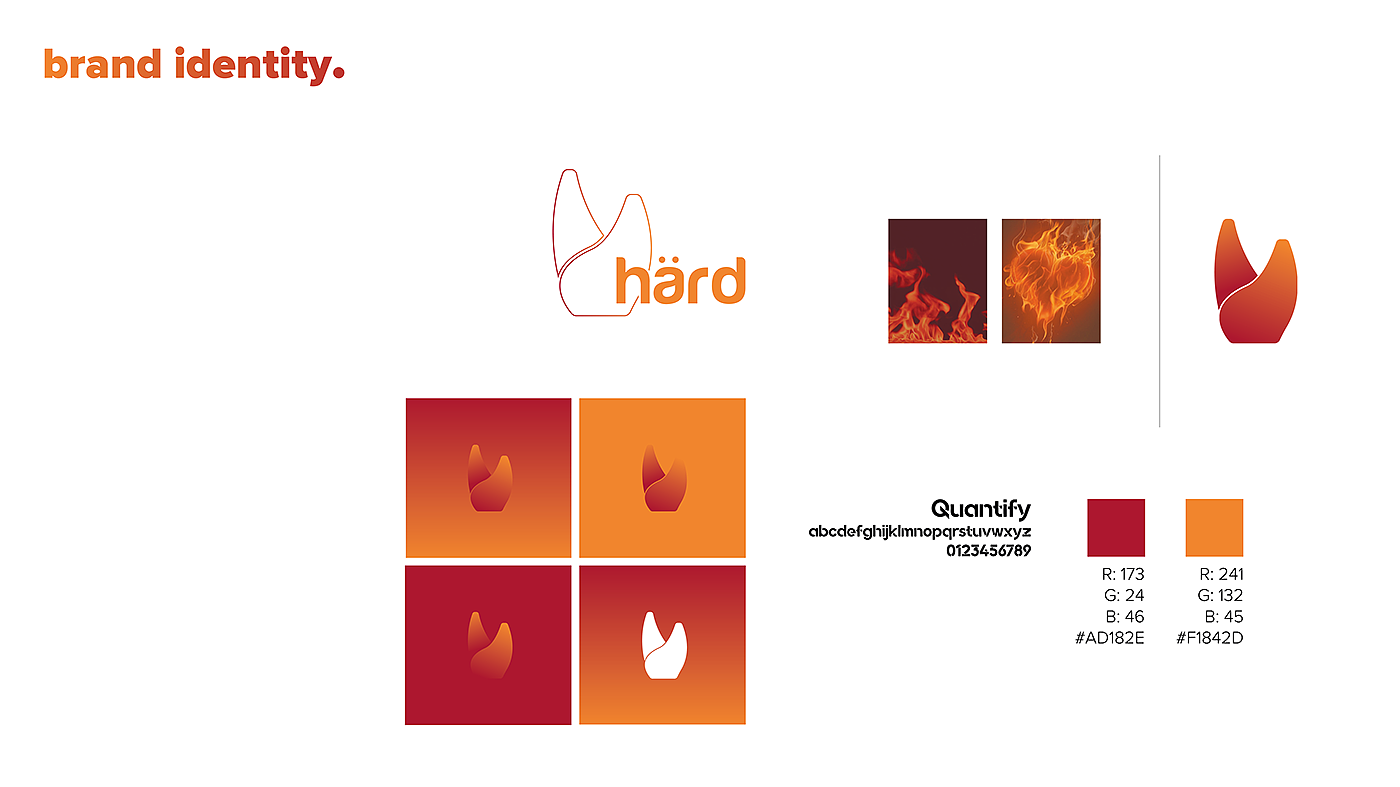 brand identity.

härd

Quantify
abcdefghijklmnopqrstuvwxyz
0123456789

R: 173
G: 24
B: 46
#AD182E

R: 241
G: 132
B: 45
#F1842D